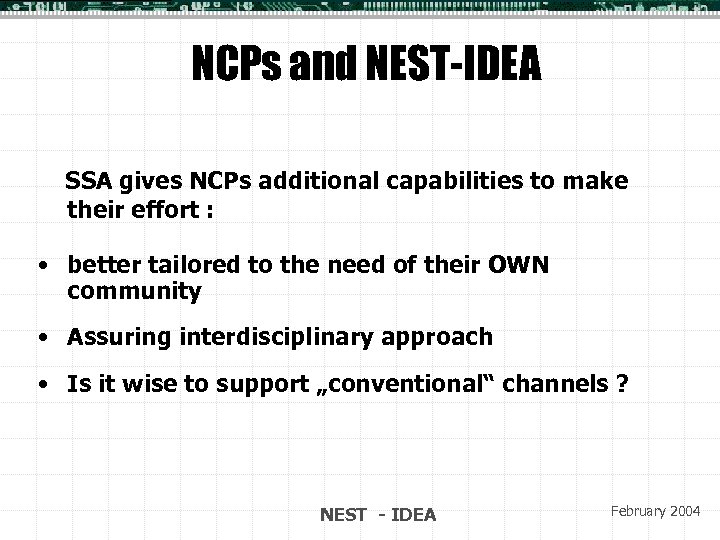 NCPs and NEST-IDEA

SSA gives NCPs additional capabilities to make their effort :

• better tailored to the need of their OWN community

• Assuring interdisciplinary approach

• Is it wise to support „conventional“ channels ?

NEST - IDEA

February 2004